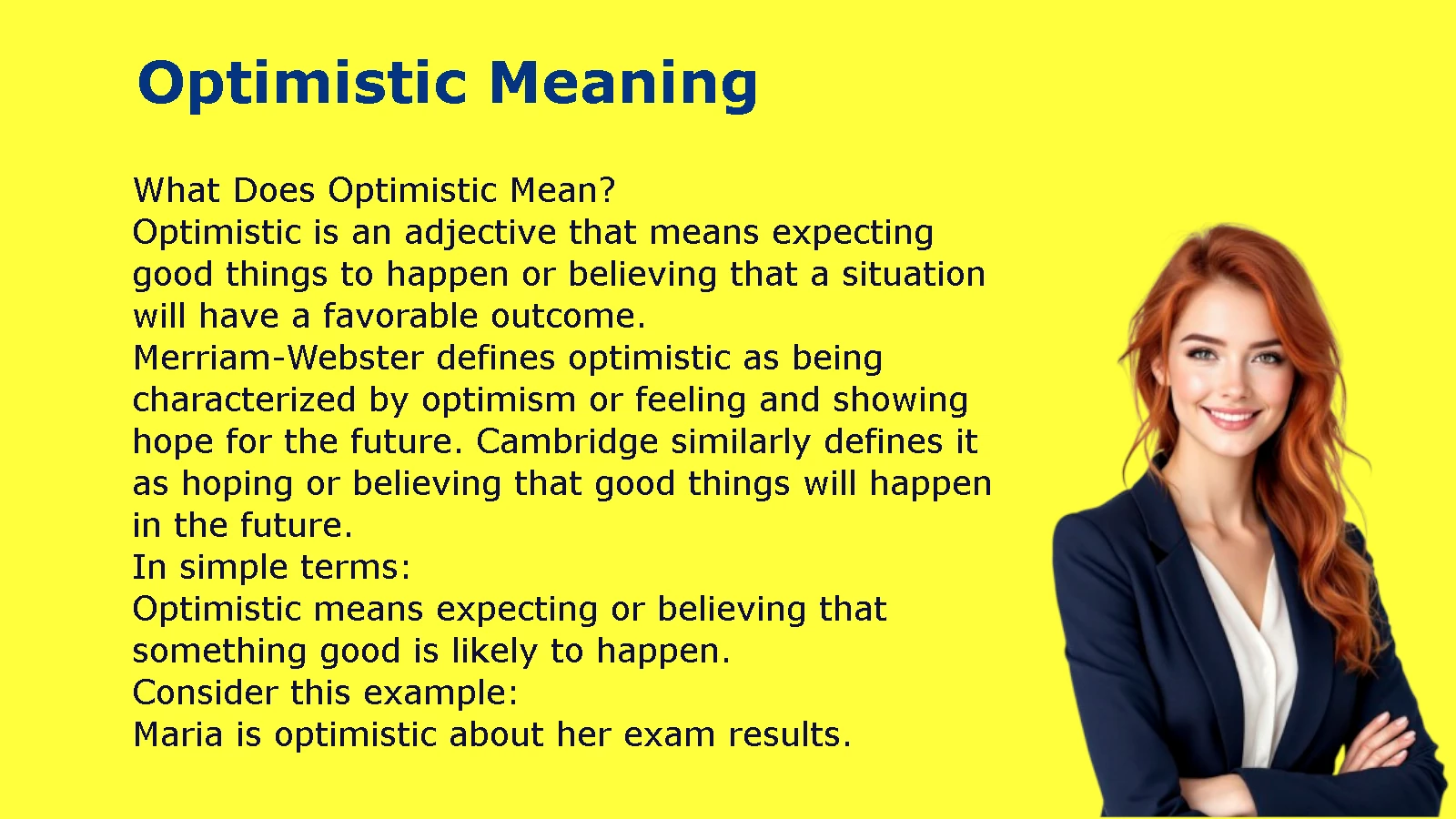 Optimistic Meaning

What Does Optimistic Mean?
Optimistic is an adjective that means expecting good things to happen or believing that a situation will have a favorable outcome.
Merriam-Webster defines optimistic as being characterized by optimism or feeling and showing hope for the future. Cambridge similarly defines it as hoping or believing that good things will happen in the future.
In simple terms:
Optimistic means expecting or believing that something good is likely to happen.
Consider this example:
Maria is optimistic about her exam results.